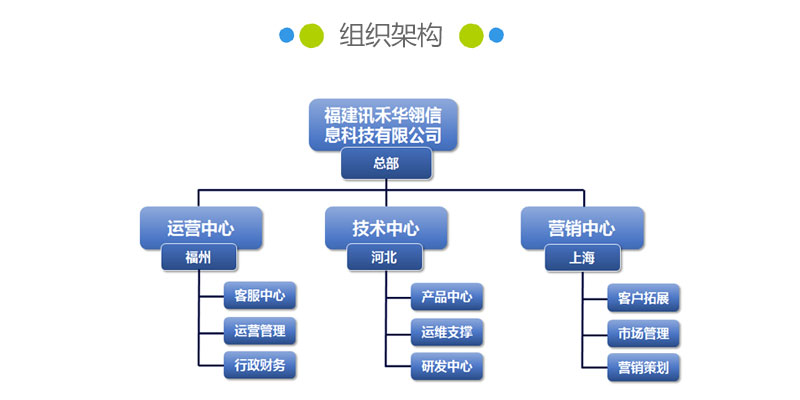 组织架构

福建讯禾华翎信息科技有限公司
总部

运营中心
福州
客服中心
运营管理
行政财务

技术中心
河北
产品中心
运维支撑
研发中心

营销中心
上海
客户拓展
市场管理
营销策划